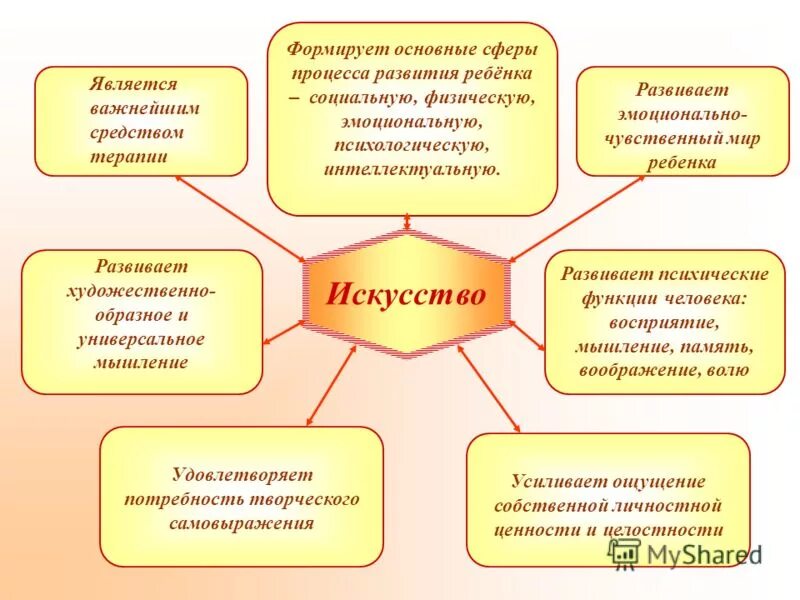 Является важнейшим средством терапии

Формирует основные сферы процесса развития ребёнка – социальную, физическую, эмоциональную, психологическую, интеллектуальную.

Развивает эмоционально-чувственный мир ребенка

Развивает художественно-образное и универсальное мышление

Искусство

Развивает психические функции человека: восприятие, мышление, память, воображение, волю

Удовлетворяет потребность творческого самовыражения

Усиливает ощущение собственной личностной ценности и целостности

MyShared